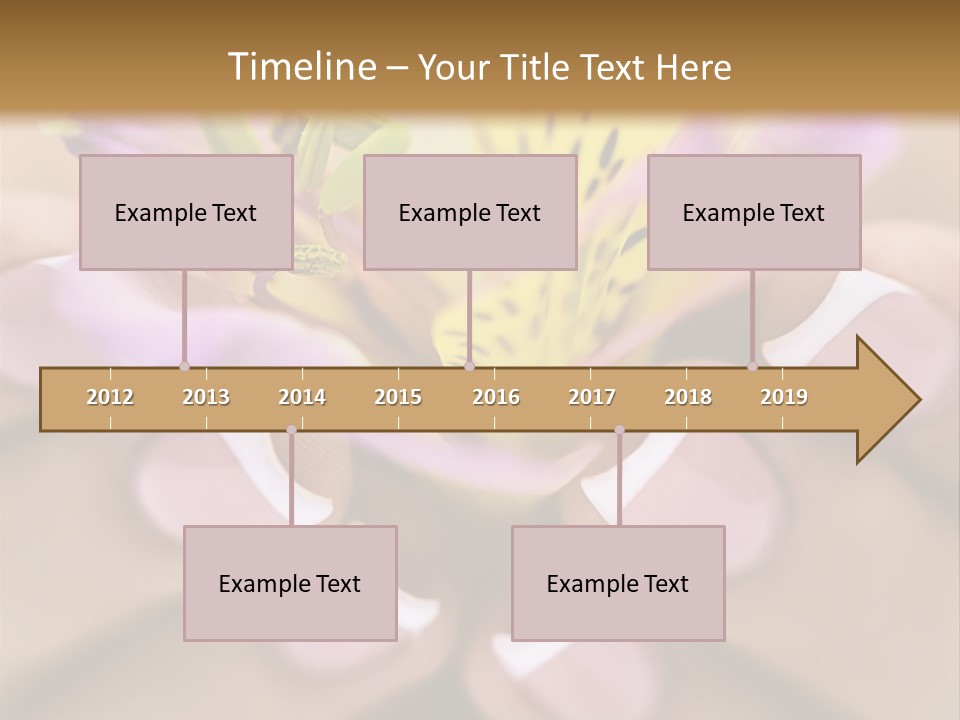 Timeline – Your Title Text Here

Example Text

Example Text

Example Text

2012 2013 2014 2015 2016 2017 2018 2019

Example Text

Example Text